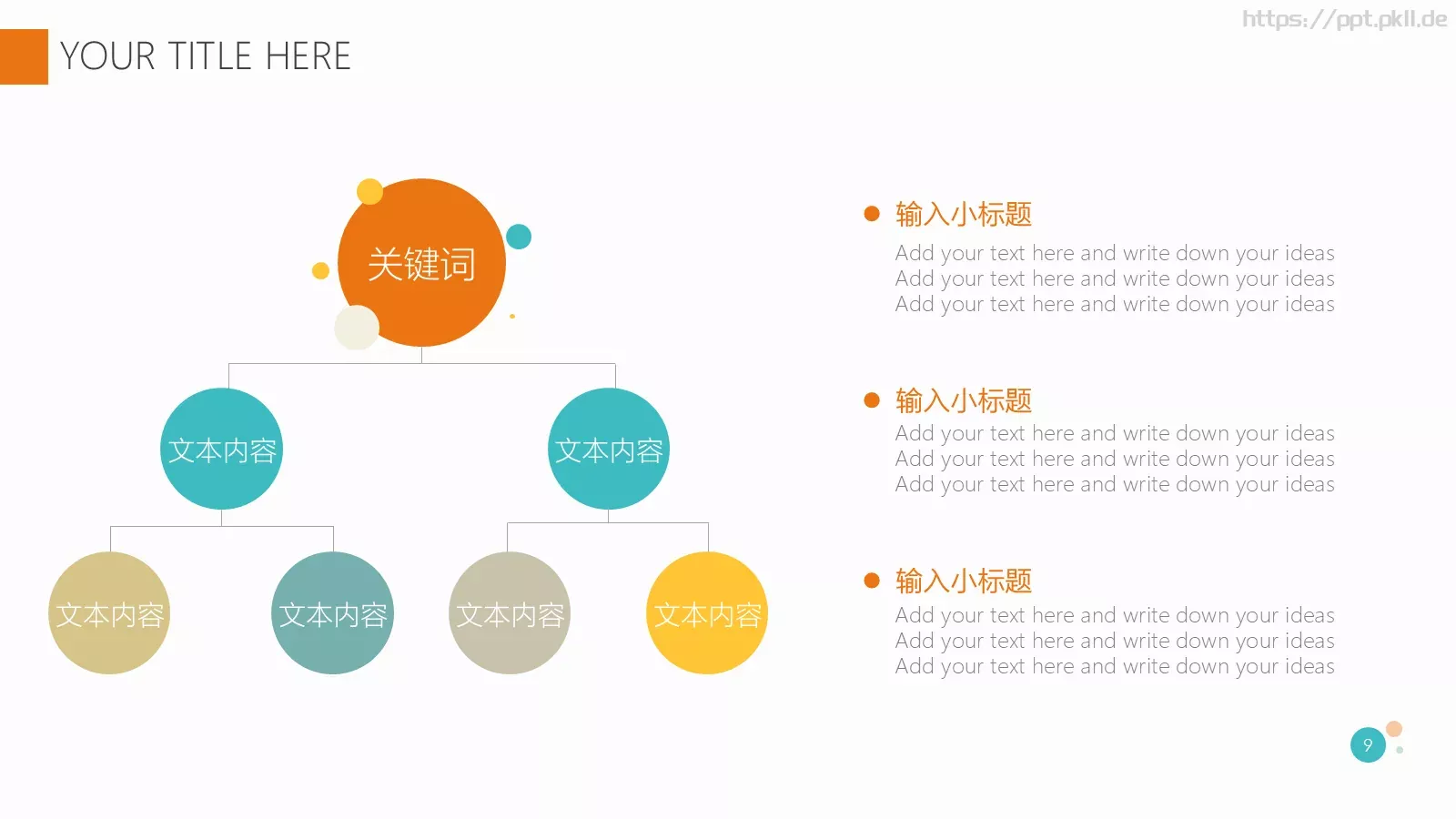 https://ppt.pkll.de

YOUR TITLE HERE

关键词

文本内容

文本内容

文本内容

文本内容

文本内容

文本内容

输入小标题

Add your text here and write down your ideas
Add your text here and write down your ideas
Add your text here and write down your ideas

输入小标题

Add your text here and write down your ideas
Add your text here and write down your ideas
Add your text here and write down your ideas

输入小标题

Add your text here and write down your ideas
Add your text here and write down your ideas
Add your text here and write down your ideas

9